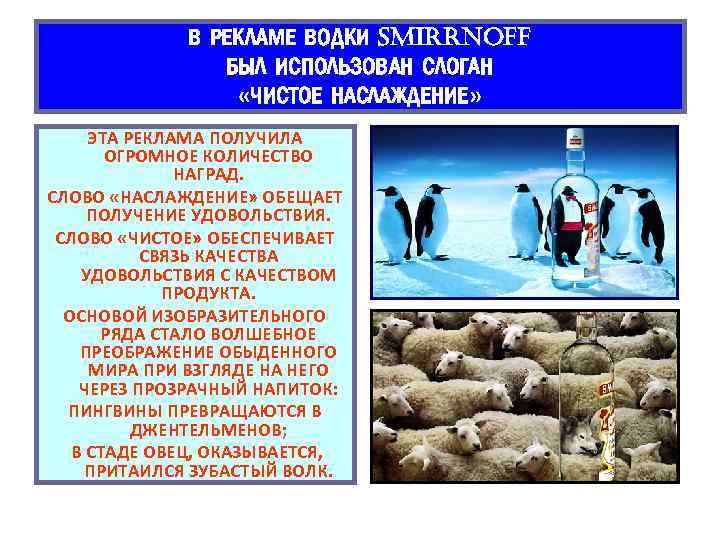 В РЕКЛАМЕ ВОДКИ SMIRRNOFF
БЫЛ ИСПОЛЬЗОВАН СЛОГАН
«ЧИСТОЕ НАСЛАЖДЕНИЕ»

ЭТА РЕКЛАМА ПОЛУЧИЛА ОГРОМНОЕ КОЛИЧЕСТВО НАГРАД.

СЛОВО «НАСЛАЖДЕНИЕ» ОБЕЩАЕТ ПОЛУЧЕНИЕ УДОВОЛЬСТВИЯ.

СЛОВО «ЧИСТОЕ» ОБЕСПЕЧИВАЕТ СВЯЗЬ КАЧЕСТВА УДОВОЛЬСТВИЯ С КАЧЕСТВОМ ПРОДУКТА.

ОСНОВОЙ ИЗОБРАЗИТЕЛЬНОГО РЯДА СТАЛО ВОЛШЕБНОЕ ПРЕОБРАЖЕНИЕ ОБЫДЕННОГО МИРА ПРИ ВЗГЛЯДЕ НА НЕГО ЧЕРЕЗ ПРОЗРАЧНЫЙ НАПИТОК:

ПИНГВИНЫ ПРЕВРАЩАЮТСЯ В ДЖЕНТЕЛЬМЕНОВ;

В СТАДЕ ОВЕЦ, ОКАЗЫВАЕТСЯ, ПРИТАИЛСЯ ЗУБАСТЫЙ ВОЛК.